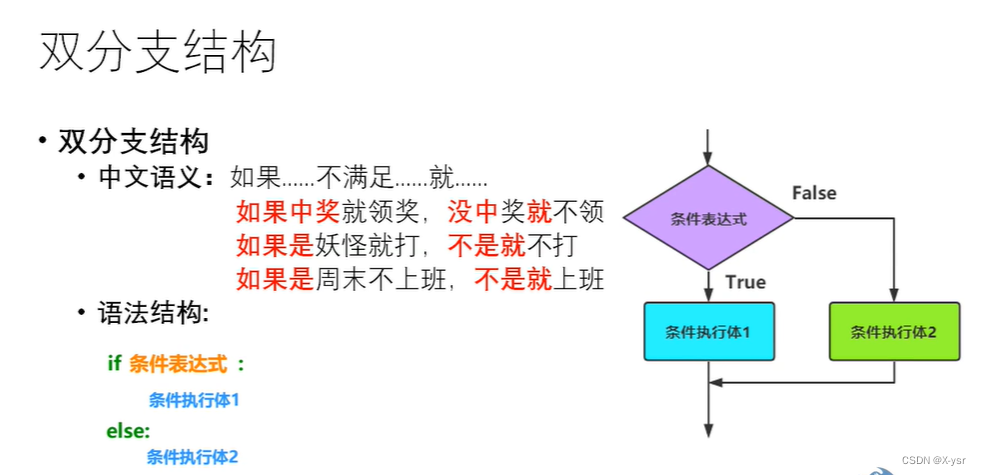 双分支结构

• 双分支结构

• 中文语义：如果......不满足......就......

如果中奖就领奖，没中奖就不领
如果是妖怪就打，不是就不打
如果是周末不上班，不是就上班

• 语法结构:

if 条件表达式 :
条件执行体1
else:
条件执行体2

条件表达式
False
True
条件执行体1
条件执行体2

CSDN @X-ysr